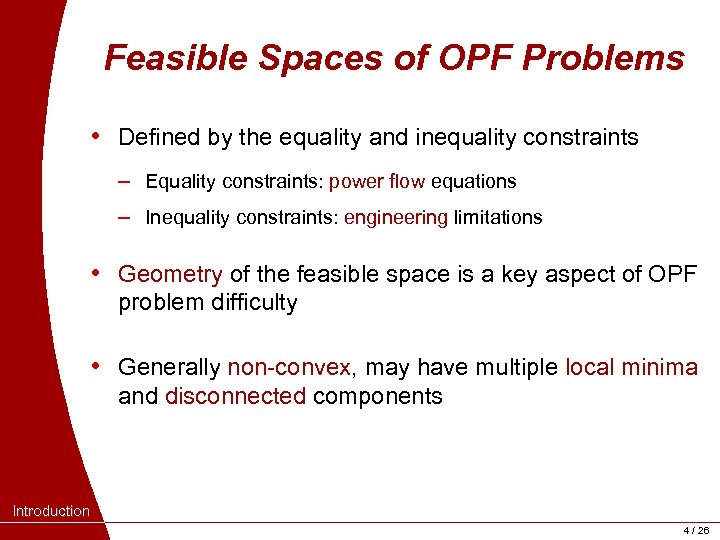 Feasible Spaces of OPF Problems

• Defined by the equality and inequality constraints

– Equality constraints: power flow equations

– Inequality constraints: engineering limitations

• Geometry of the feasible space is a key aspect of OPF problem difficulty

• Generally non-convex, may have multiple local minima and disconnected components

Introduction

4 / 26